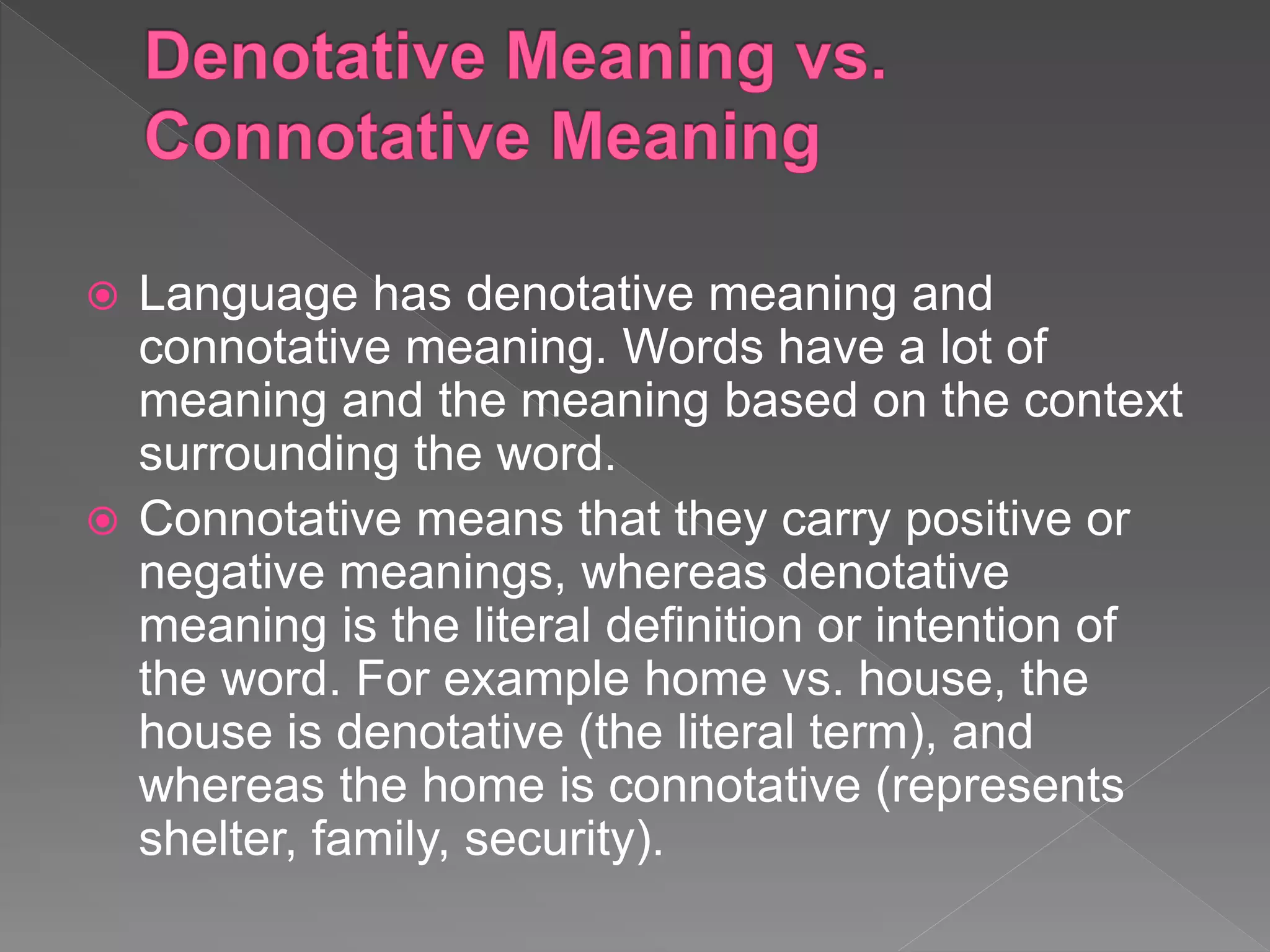 Denotative Meaning vs. Connotative Meaning

Language has denotative meaning and connotative meaning. Words have a lot of meaning and the meaning based on the context surrounding the word.

Connotative means that they carry positive or negative meanings, whereas denotative meaning is the literal definition or intention of the word. For example home vs. house, the house is denotative (the literal term), and whereas the home is connotative (represents shelter, family, security).